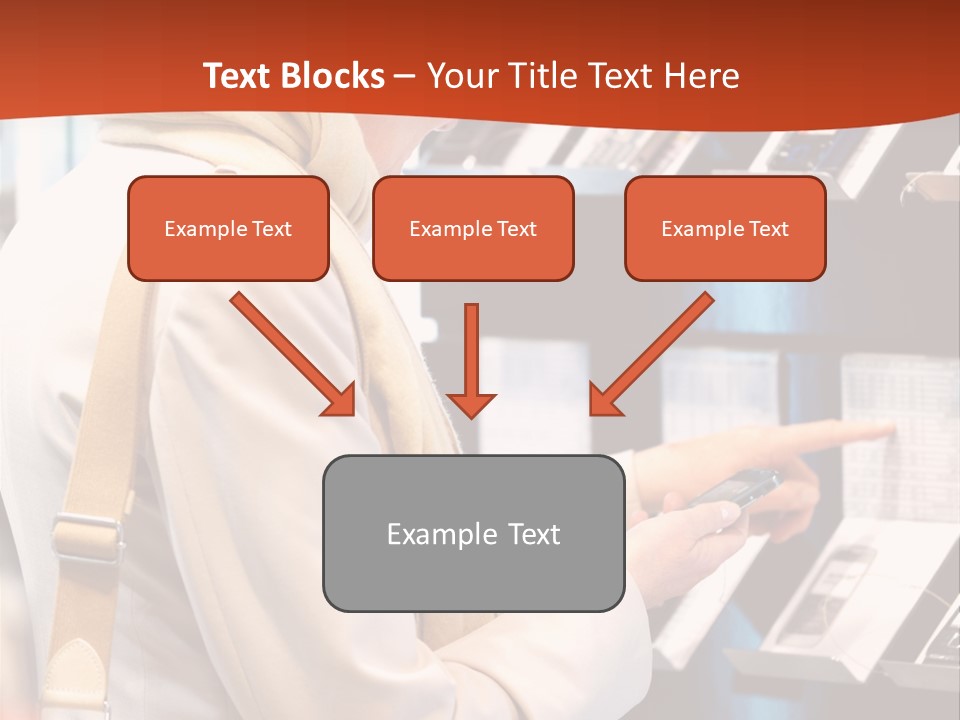 Text Blocks – Your Title Text Here

Example Text

Example Text

Example Text

Example Text